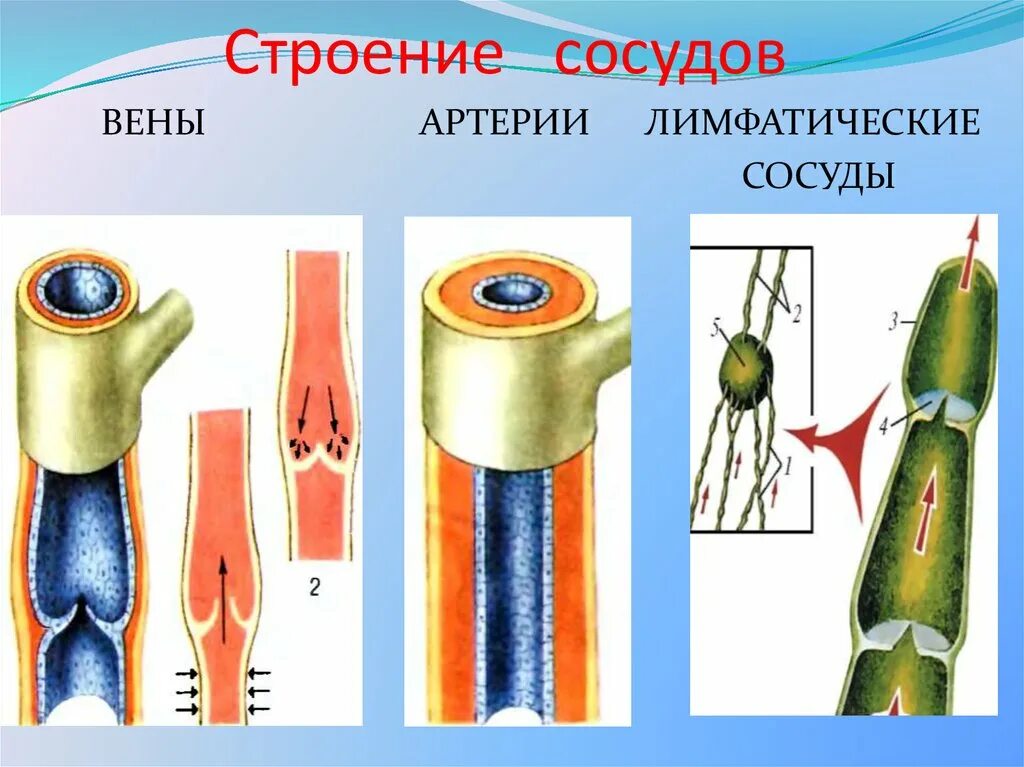 Строение сосудов

ВЕНЫ

АРТЕРИИ

ЛИМФАТИЧЕСКИЕ СОСУДЫ

2

5

2

1

3

4